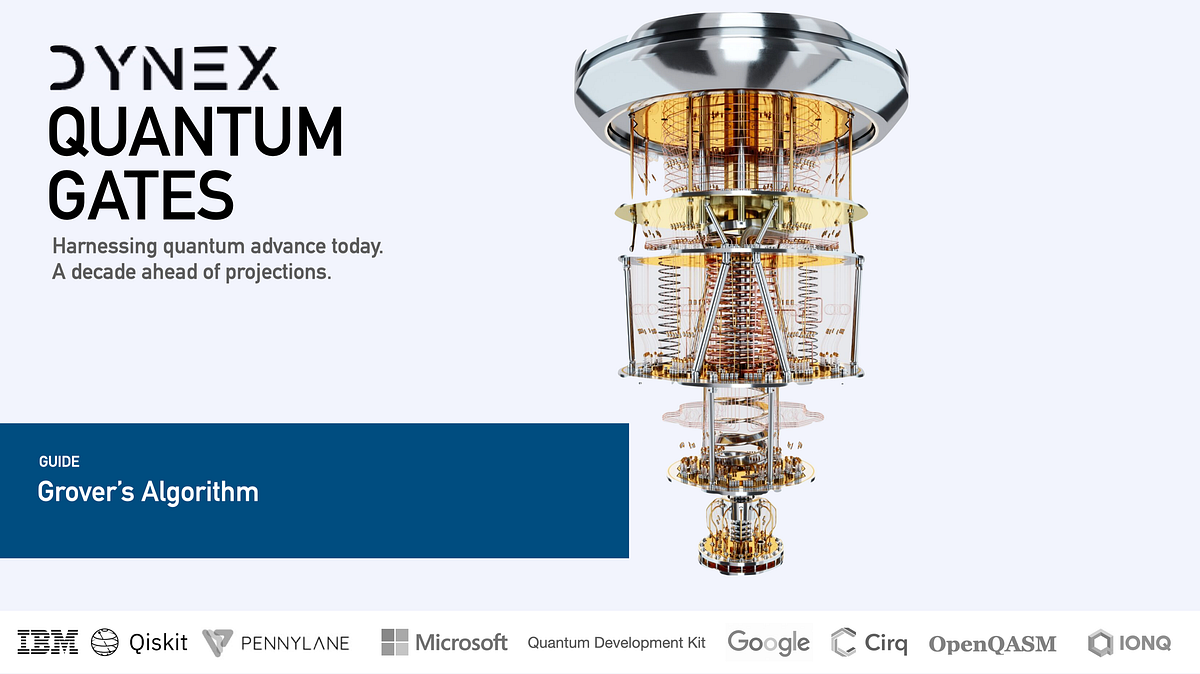 DYNEX
QUANTUM
GATES

Harnessing quantum advance today.
A decade ahead of projections.

GUIDE
Grover's Algorithm

IBM Qiskit PENNYLANE Microsoft Quantum Development Kit Google Cirq OpenQASM IONQ